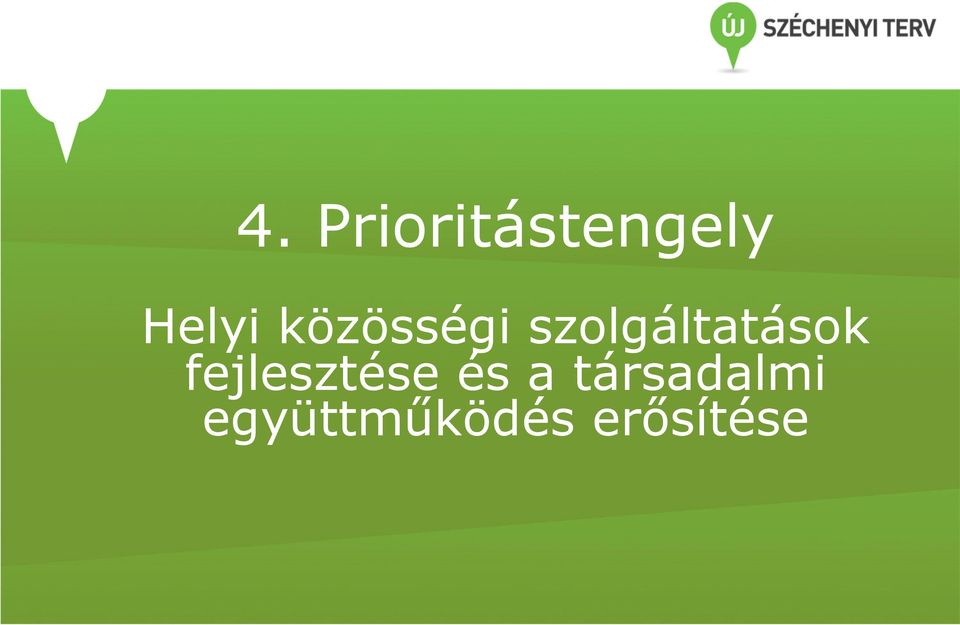 ÚJ SZÉCHENYI TERV

4. Prioritástengely

Helyi közösségi szolgáltatások fejlesztése és a társadalmi együttműködés erősítése